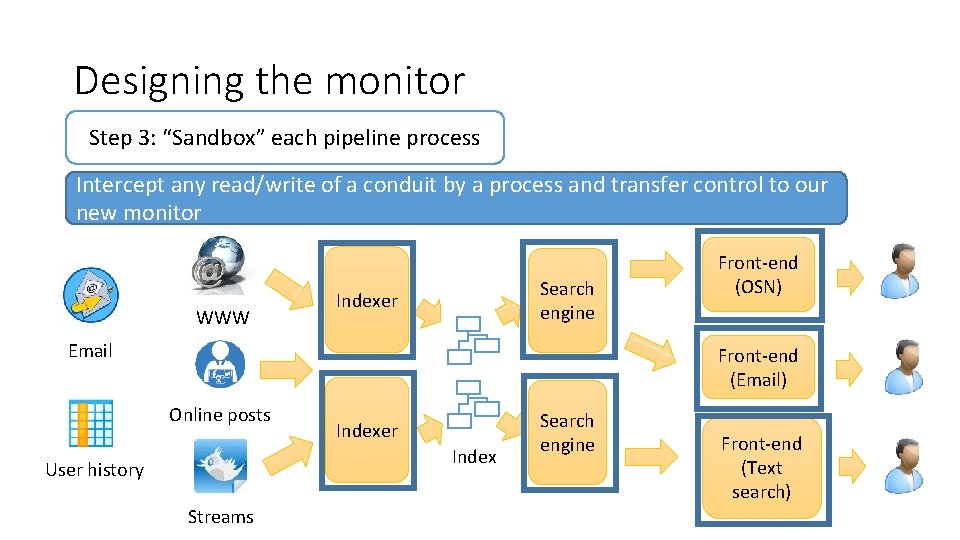 Designing the monitor

Step 3: “Sandbox” each pipeline process

Intercept any read/write of a conduit by a process and transfer control to our new monitor

Email

User history

WWW

Online posts

Streams

Indexer

Indexer

Index

Search engine

Search engine

Front-end (OSN)

Front-end (Email)

Front-end (Text search)